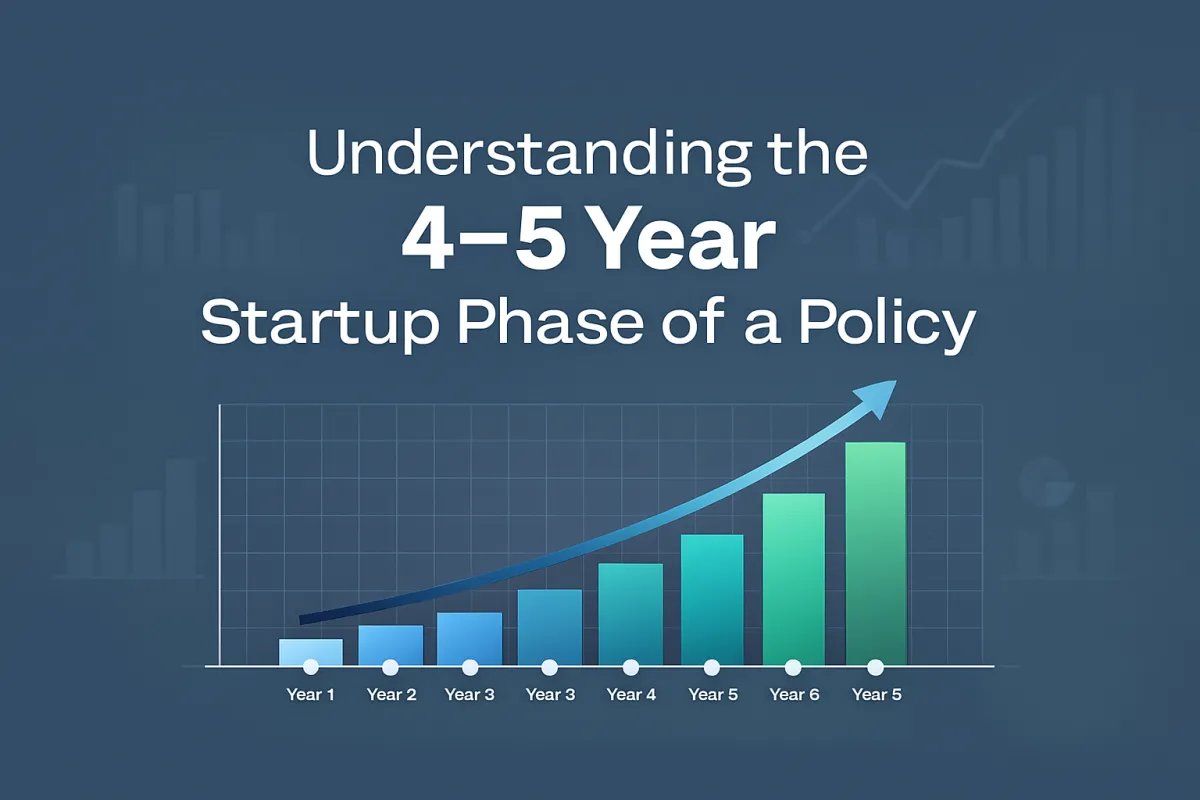 Understanding the
4–5 Year
Startup Phase of a Policy

Year 1 Year 2 Year 3 Year 3 Year 4 Year 5 Year 6 Year 5